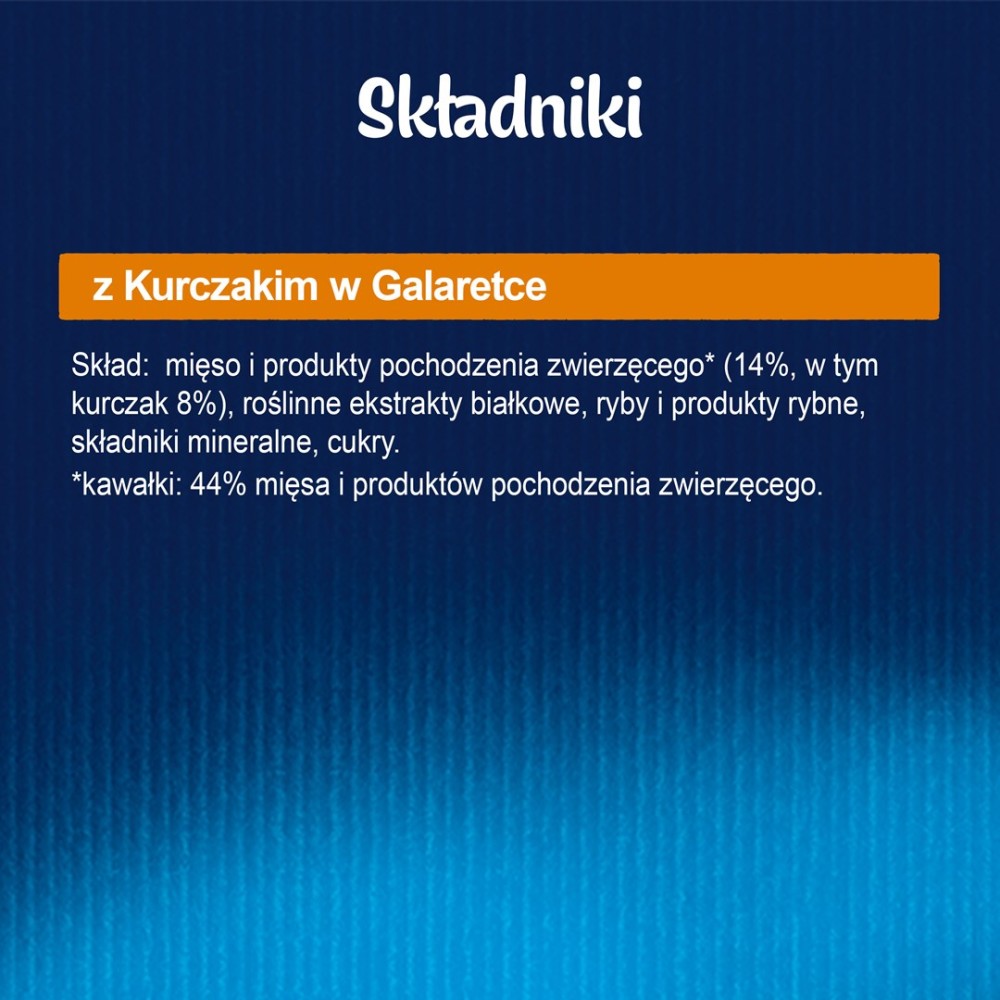 Składniki

z Kurczakim w Galaretce

Skład: mięso i produkty pochodzenia zwierzęcego* (14%, w tym kurczak 8%), roślinne ekstrakty białkowe, ryby i produkty rybne, składniki mineralne, cukry.

*kawałki: 44% mięsa i produktów pochodzenia zwierzęcego.